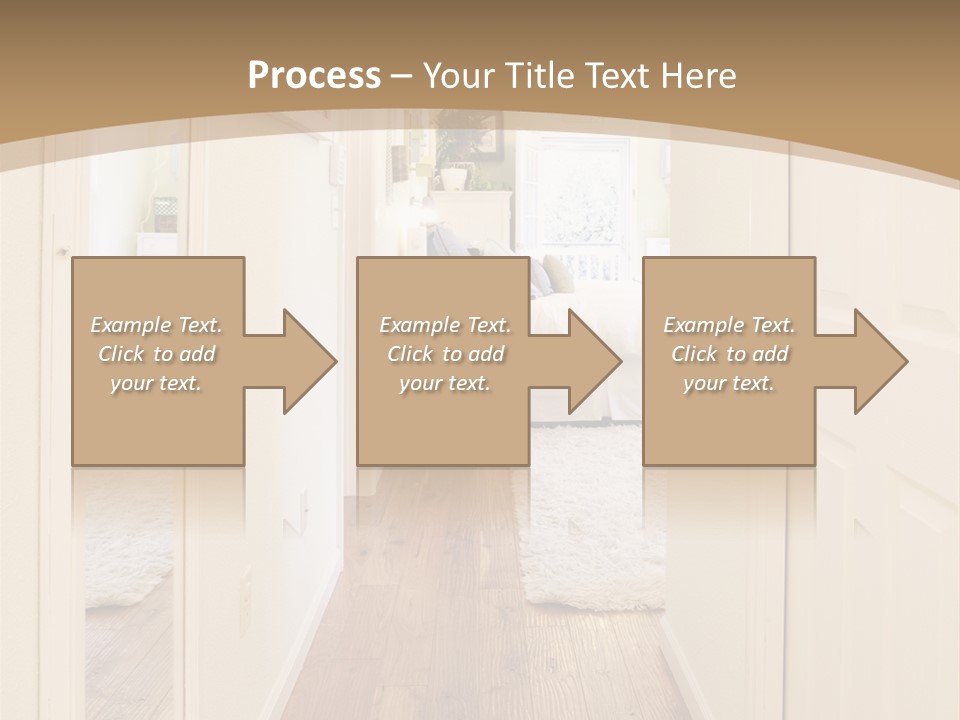 Process – Your Title Text Here

Example Text. Click to add your text.

Example Text. Click to add your text.

Example Text. Click to add your text.